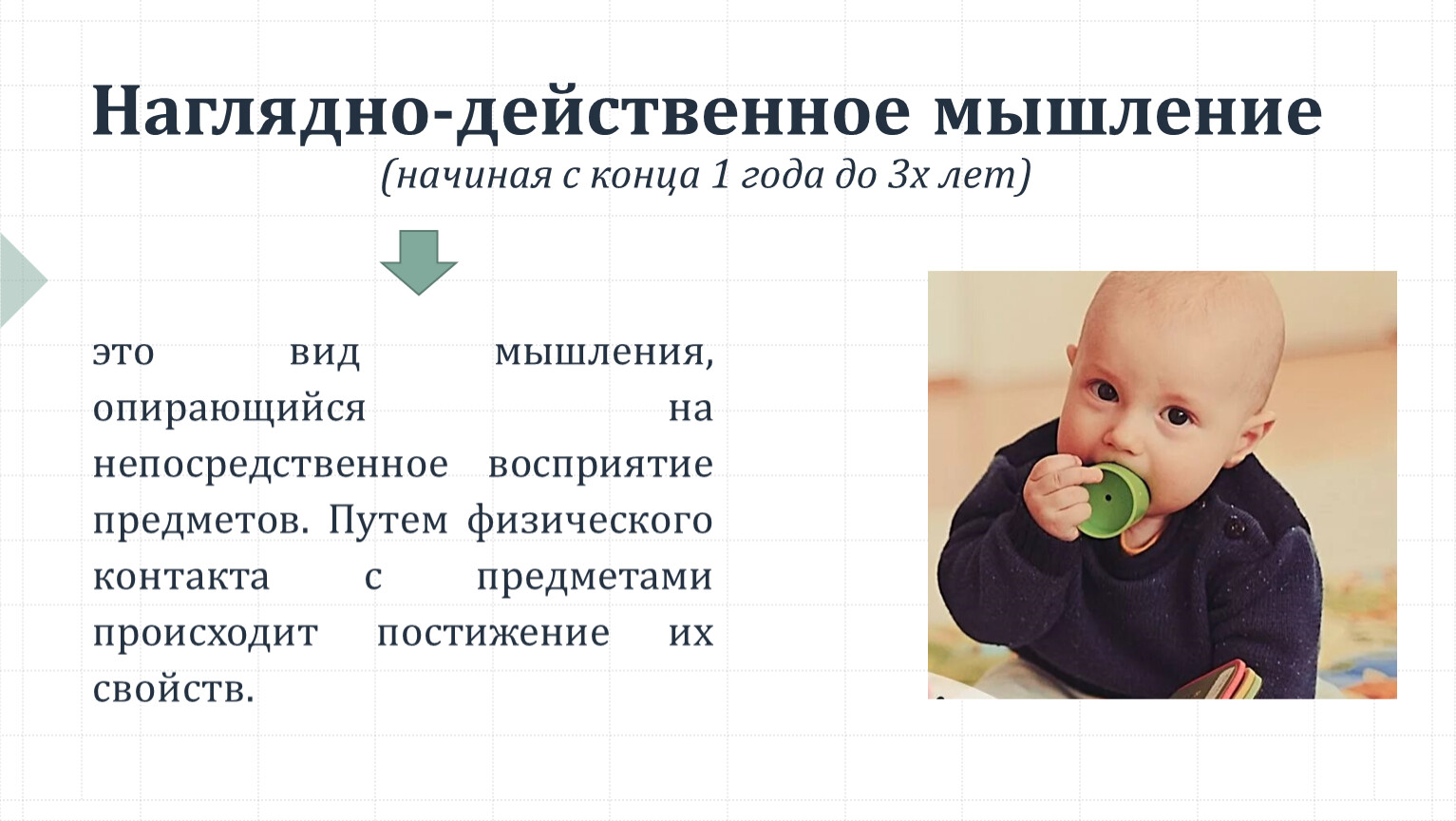 Наглядно-действенное мышление
(начиная с конца 1 года до 3х лет)

это вид мышления, опирающийся на непосредственное восприятие предметов. Путем физического контакта с предметами происходит постижение их свойств.